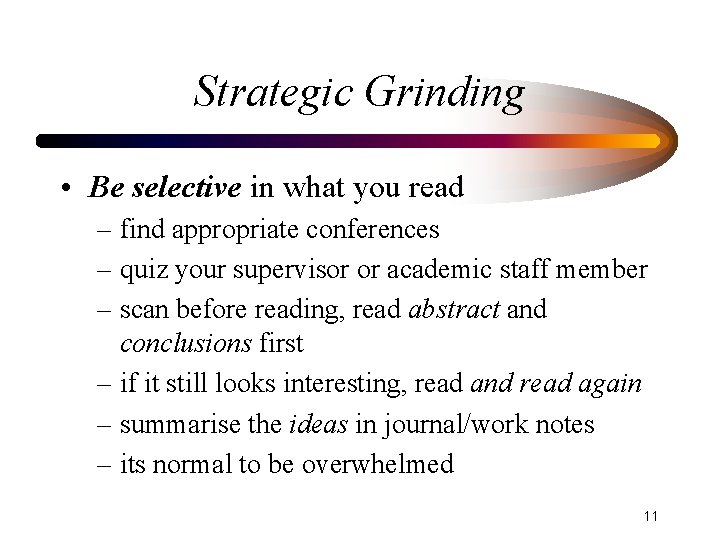 Strategic Grinding

• Be selective in what you read
– find appropriate conferences
– quiz your supervisor or academic staff member
– scan before reading, read abstract and conclusions first
– if it still looks interesting, read and read again
– summarise the ideas in journal/work notes
– its normal to be overwhelmed

11